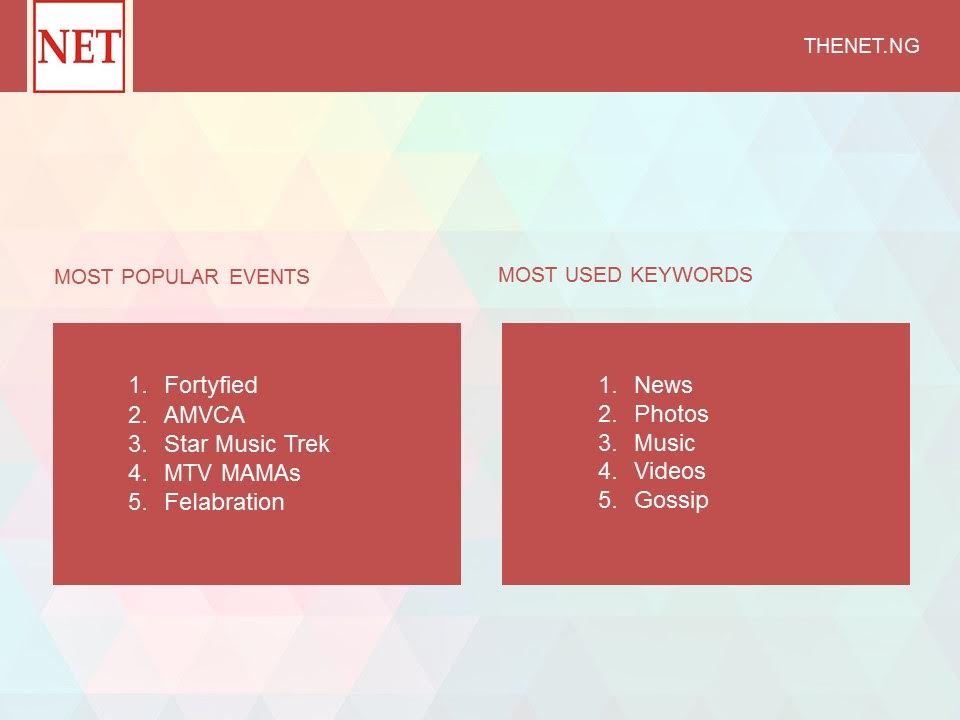 NET

THENET.NG

MOST POPULAR EVENTS

1. Fortyfied
2. AMVCA
3. Star Music Trek
4. MTV MAMAs
5. Felabration

MOST USED KEYWORDS

1. News
2. Photos
3. Music
4. Videos
5. Gossip